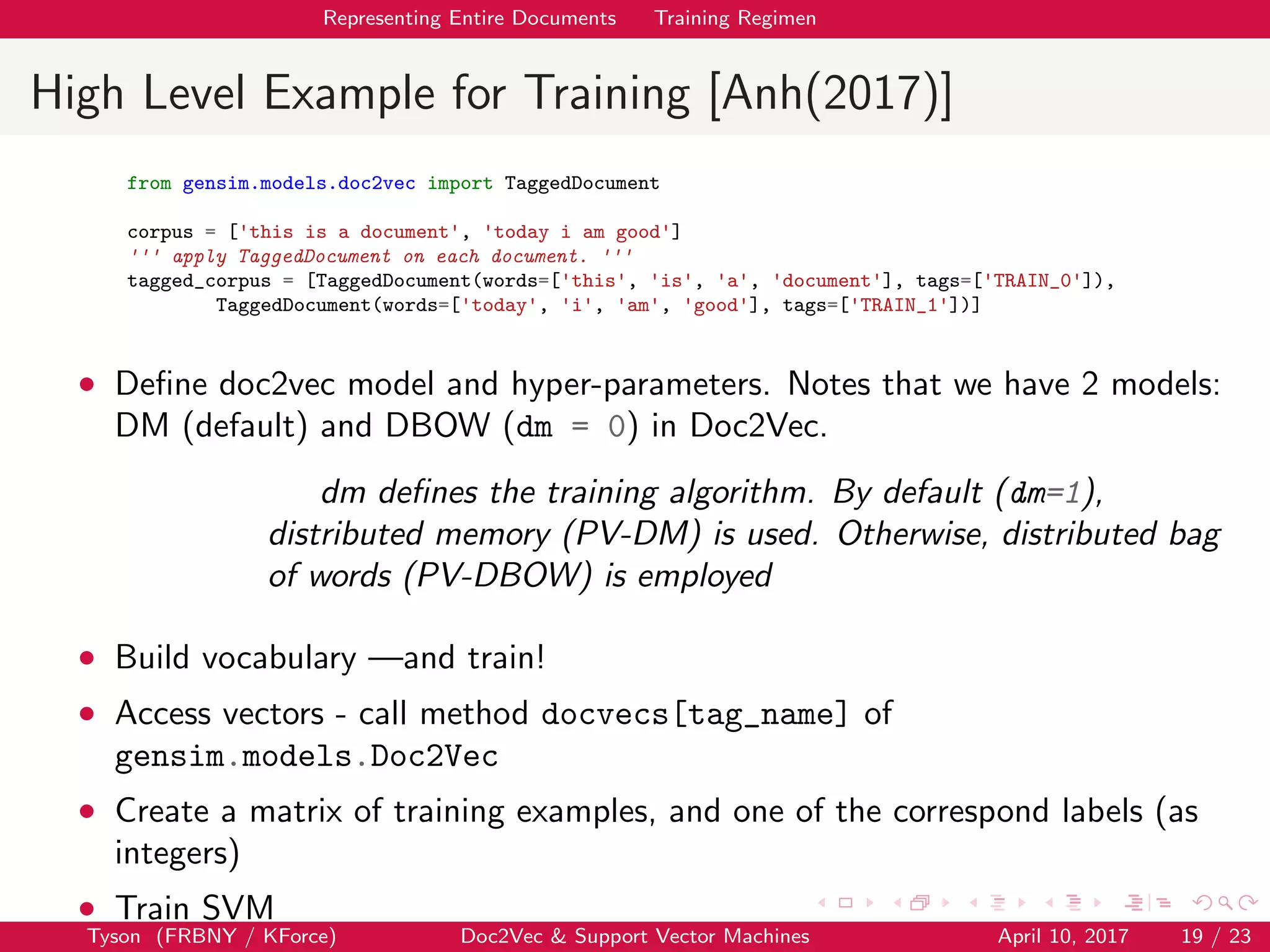 Representing Entire Documents Training Regimen

High Level Example for Training [Anh(2017)]

from gensim.models.doc2vec import TaggedDocument

corpus = ['this is a document', 'today i am good']
''' apply TaggedDocument on each document. '''
tagged_corpus = [TaggedDocument(words=['this', 'is', 'a', 'document'], tags=['TRAIN_0']),
 TaggedDocument(words=['today', 'i', 'am', 'good'], tags=['TRAIN_1'])]

• Define doc2vec model and hyper-parameters. Notes that we have 2 models: DM (default) and DBOW (dm = 0) in Doc2Vec.

dm defines the training algorithm. By default (dm=1), distributed memory (PV-DM) is used. Otherwise, distributed bag of words (PV-DBOW) is employed

• Build vocabulary —and train!

• Access vectors - call method docvecs[tag_name] of gensim.models.Doc2Vec

• Create a matrix of training examples, and one of the correspond labels (as integers)

• Train SVM

Tyson (FRBNY / KForce) Doc2Vec & Support Vector Machines April 10, 2017 19 / 23